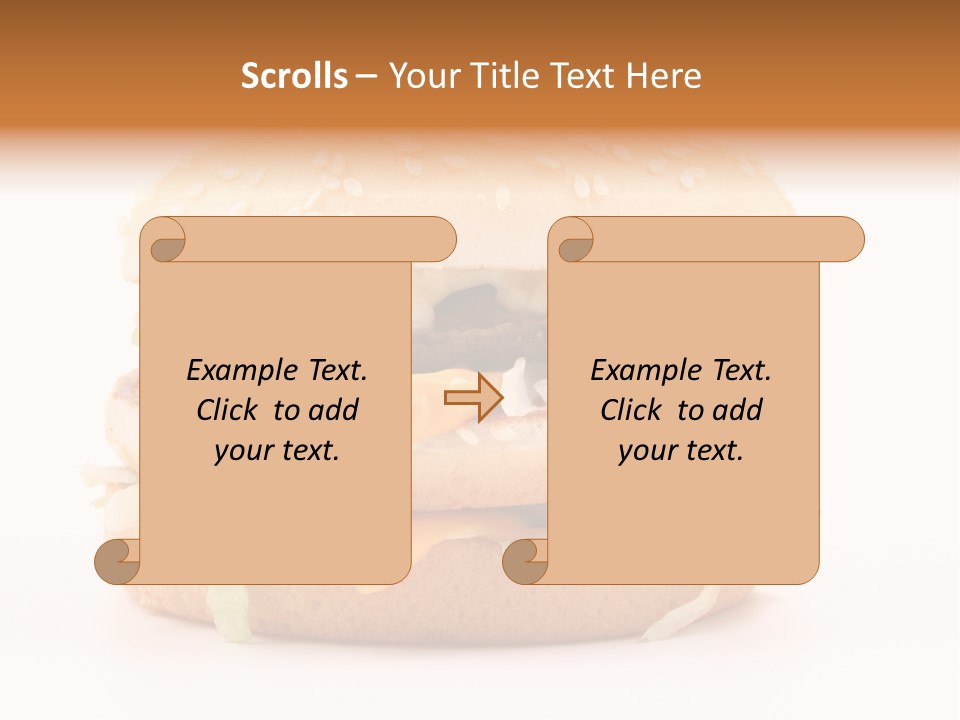 Scrolls – Your Title Text Here

Example Text.
Click to add
your text.

Example Text.
Click to add
your text.